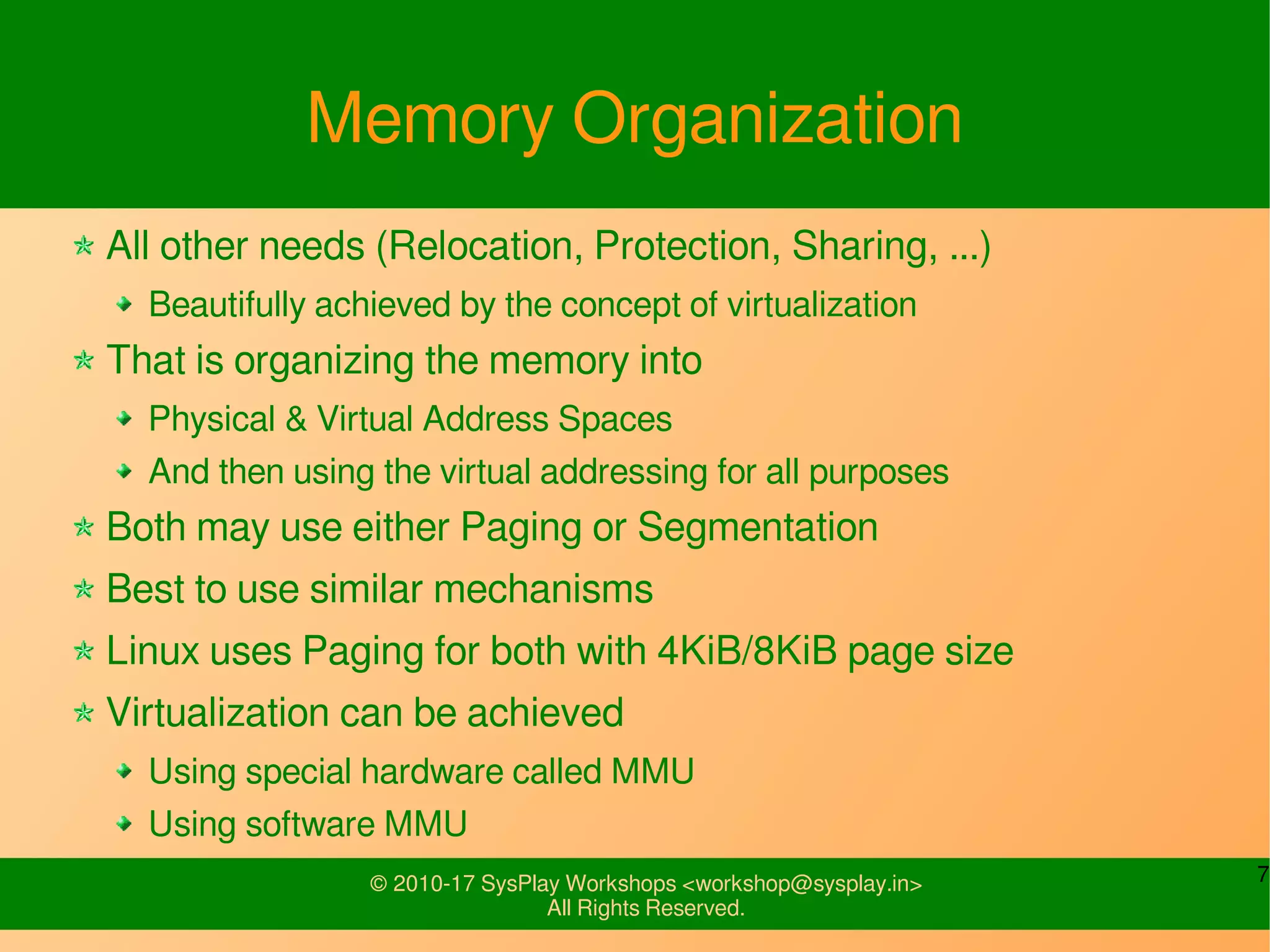 Memory Organization

All other needs (Relocation, Protection, Sharing, ...)

Beautifully achieved by the concept of virtualization

That is organizing the memory into

Physical & Virtual Address Spaces

And then using the virtual addressing for all purposes

Both may use either Paging or Segmentation

Best to use similar mechanisms

Linux uses Paging for both with 4KiB/8KiB page size

Virtualization can be achieved

Using special hardware called MMU

Using software MMU

© 2010-17 SysPlay Workshops <workshop@sysplay.in>
All Rights Reserved.

7